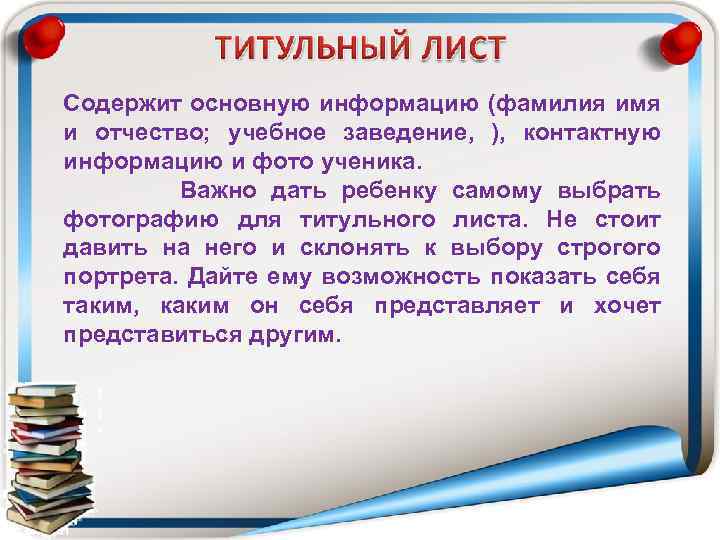 ТИТУЛЬНЫЙ ЛИСТ

Содержит основную информацию (фамилия имя и отчество; учебное заведение, ), контактную информацию и фото ученика.

Важно дать ребенку самому выбрать фотографию для титульного листа. Не стоит давить на него и склонять к выбору строгого портрета. Дайте ему возможность показать себя таким, каким он себя представляет и хочет представиться другим.